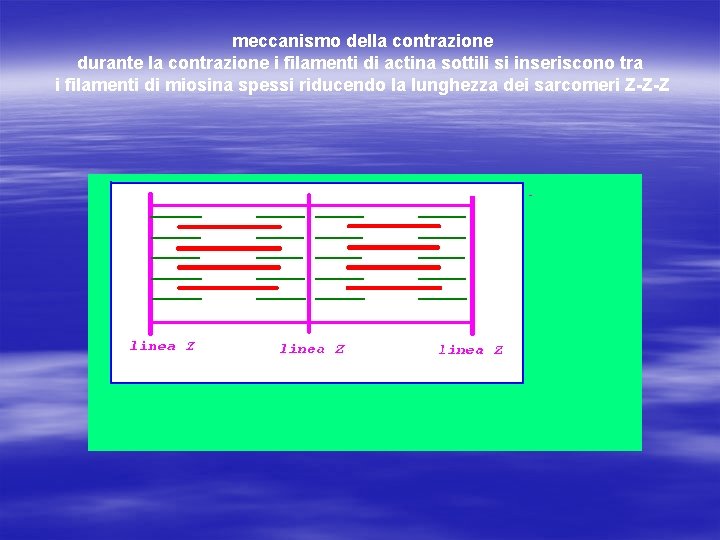 meccanismo della contrazione
durante la contrazione i filamenti di actina sottili si inseriscono tra i filamenti di miosina spessi riducendo la lunghezza dei sarcomeri Z-Z-Z

linea Z

linea Z

linea Z